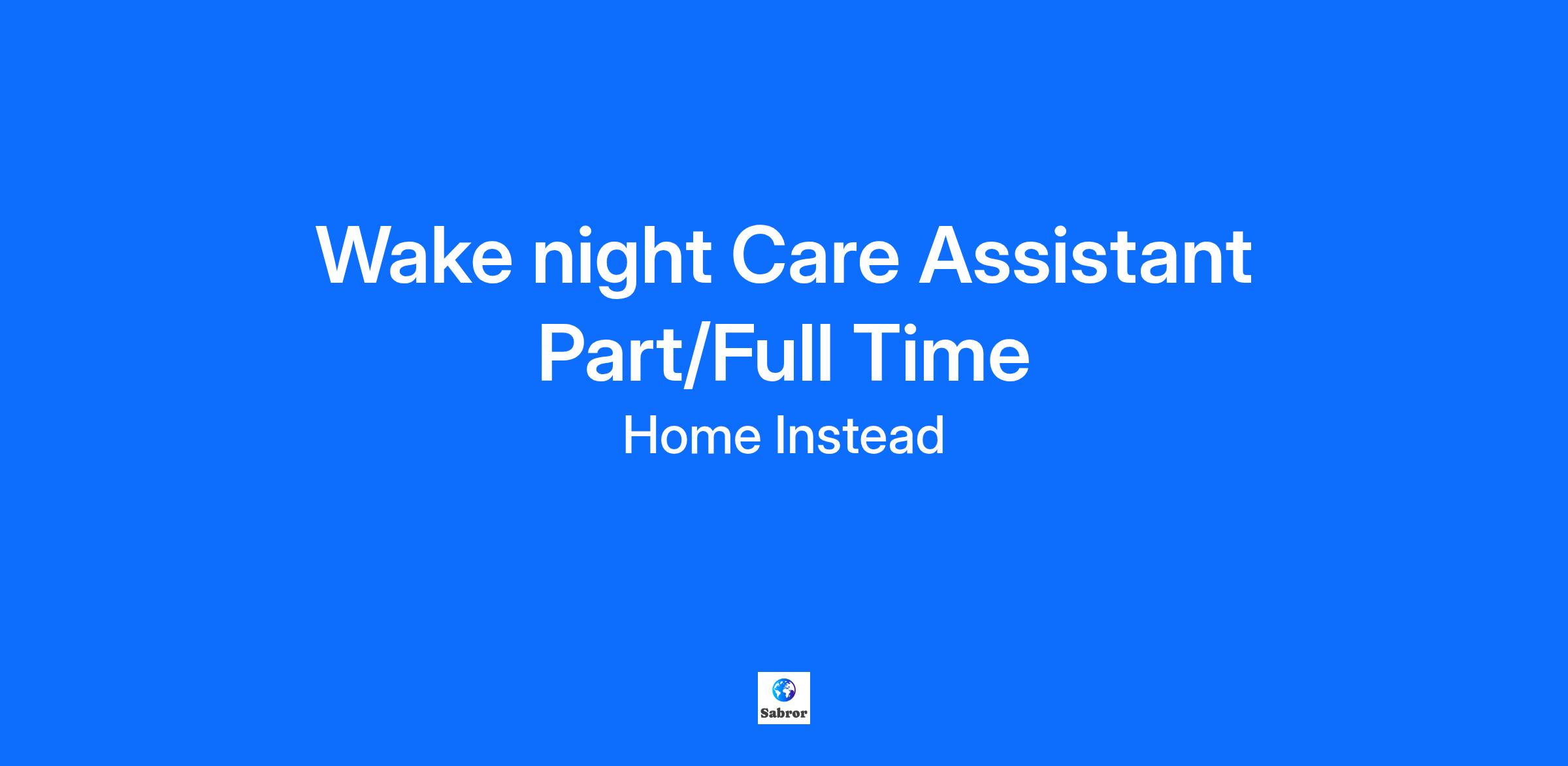 Wake night Care Assistant
Part/Full Time
Home Instead

Sabror